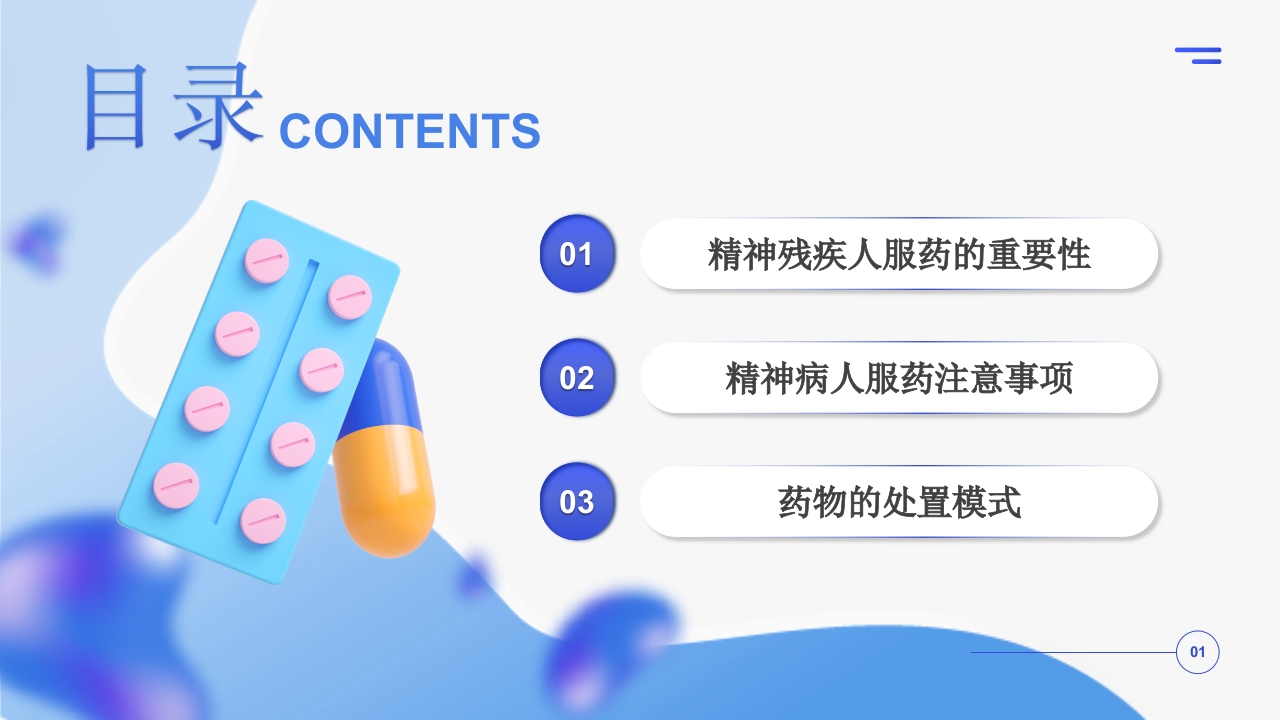 目录 CONTENTS

01 精神残疾人服药的重要性

02 精神病人服药注意事项

03 药物的处置模式

01